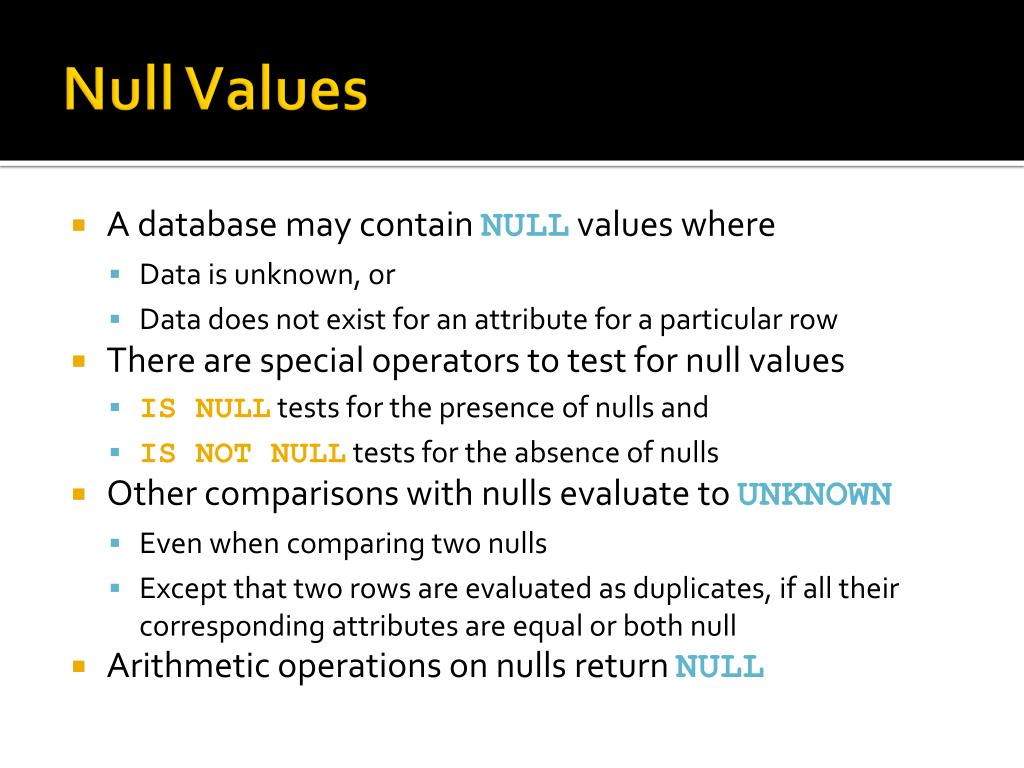 Null Values

A database may contain NULL values where

Data is unknown, or

Data does not exist for an attribute for a particular row

There are special operators to test for null values

IS NULL tests for the presence of nulls and

IS NOT NULL tests for the absence of nulls

Other comparisons with nulls evaluate to UNKNOWN

Even when comparing two nulls

Except that two rows are evaluated as duplicates, if all their corresponding attributes are equal or both null

Arithmetic operations on nulls return NULL